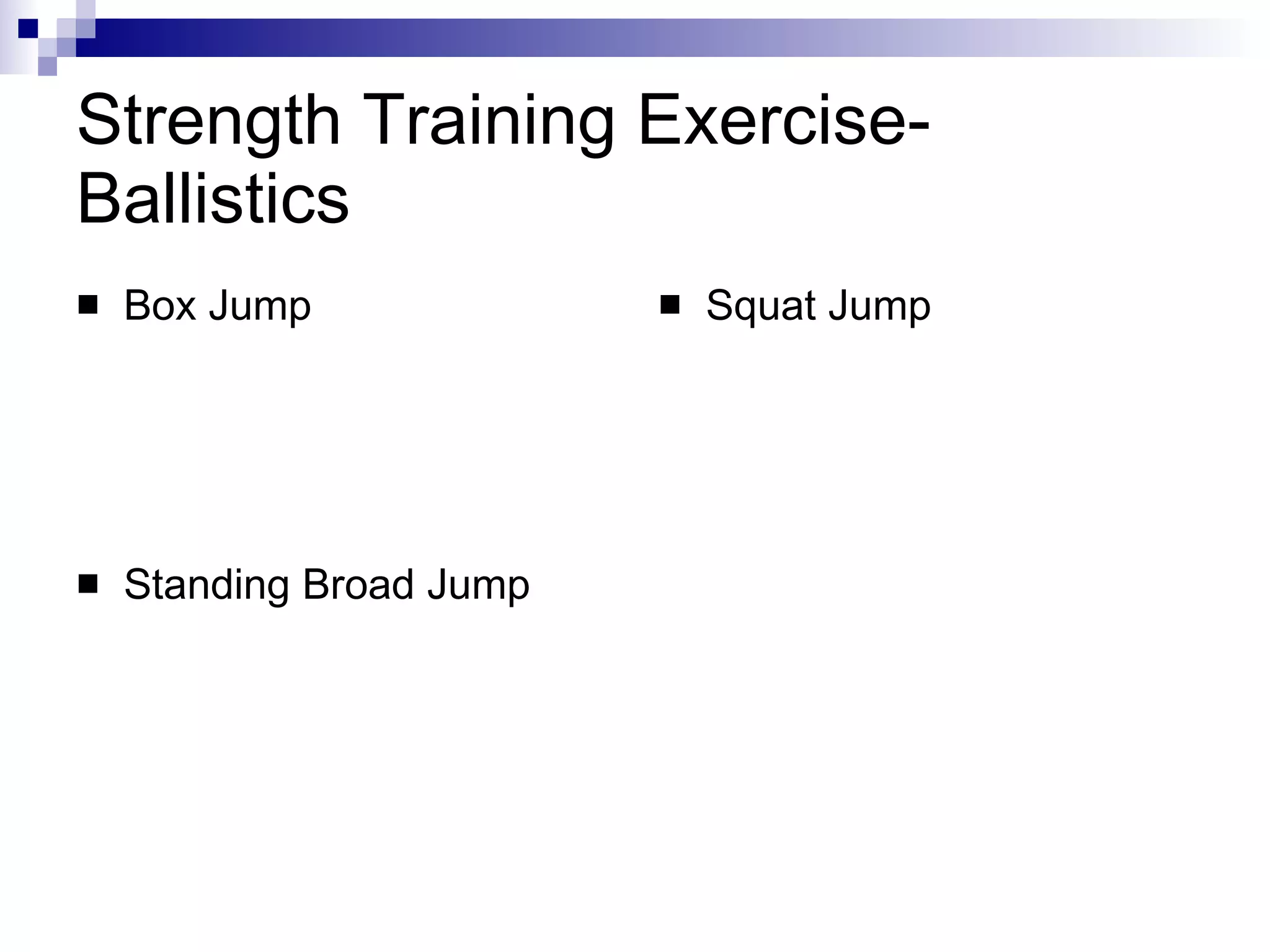 Strength Training Exercise-Ballistics

■ Box Jump

■ Standing Broad Jump

■ Squat Jump